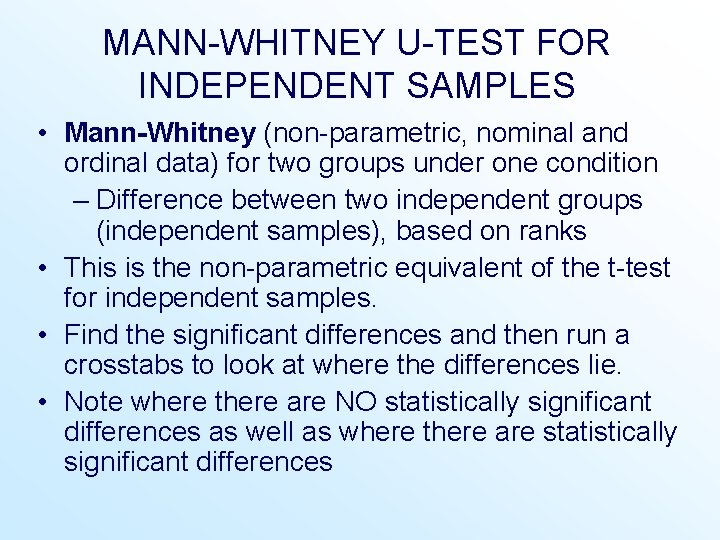 MANN-WHITNEY U-TEST FOR INDEPENDENT SAMPLES

• Mann-Whitney (non-parametric, nominal and ordinal data) for two groups under one condition
– Difference between two independent groups (independent samples), based on ranks
• This is the non-parametric equivalent of the t-test for independent samples.
• Find the significant differences and then run a crosstabs to look at where the differences lie.
• Note where there are NO statistically significant differences as well as where there are statistically significant differences